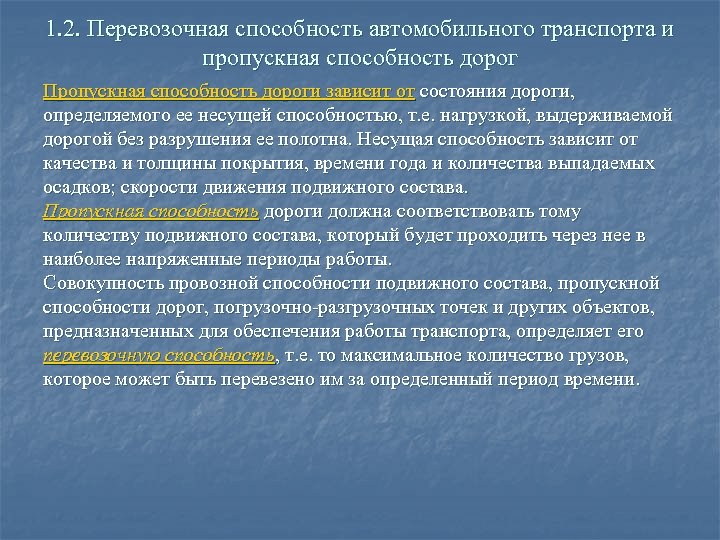 1.2. Перевозочная способность автомобильного транспорта и пропускная способность дорог

Пропускная способность дороги зависит от состояния дороги, определяемого ее несущей способностью, т.е. нагрузкой, выдерживаемой дорогой без разрушения ее полотна. Несущая способность зависит от качества и толщины покрытия, времени года и количества выпадаемых осадков; скорости движения подвижного состава.
Пропускная способность дороги должна соответствовать тому количеству подвижного состава, который будет проходить через нее в наиболее напряженные периоды работы.
Совокупность провозной способности подвижного состава, пропускной способности дорог, погрузочно-разгрузочных точек и других объектов, предназначенных для обеспечения работы транспорта, определяет его перевозочную способность, т.е. то максимальное количество грузов, которое может быть перевезено им за определенный период времени.